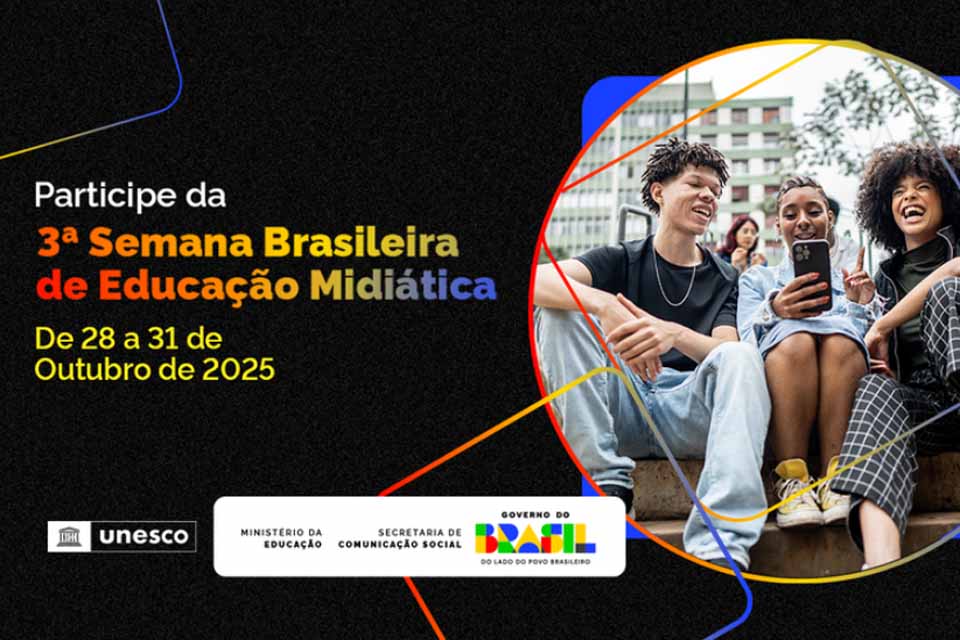 Participe da
3ª Semana Brasileira de Educação Midiática
De 28 a 31 de Outubro de 2025

unesco

MINISTÉRIO DA EDUCAÇÃO

SECRETARIA DE COMUNICAÇÃO SOCIAL

GOVERNO DO BRASIL
DO LADO DO POVO BRASILEIRO